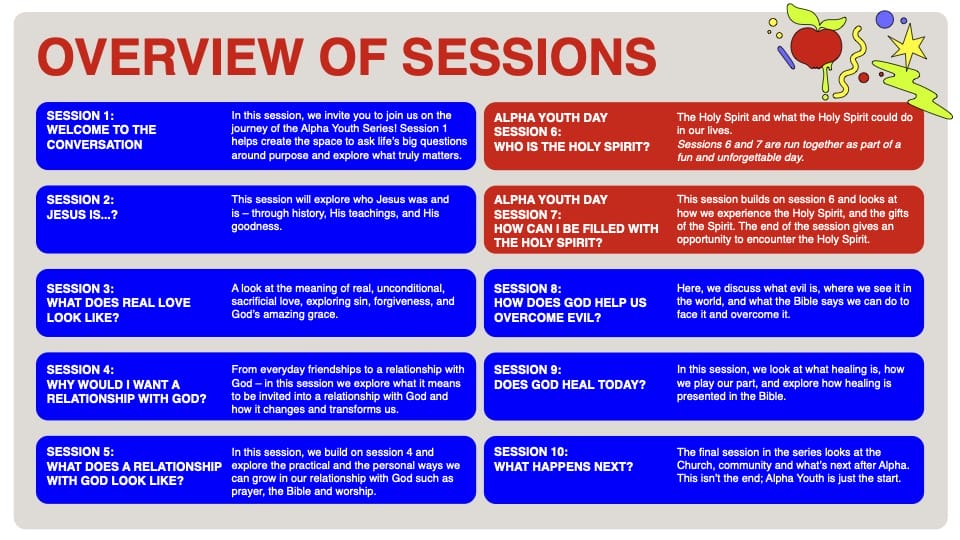 OVERVIEW OF SESSIONS

SESSION 1:
WELCOME TO THE CONVERSATION

In this session, we invite you to join us on the journey of the Alpha Youth Series! Session 1 helps create the space to ask life's big questions around purpose and explore what truly matters.

SESSION 2:
JESUS IS...?

This session will explore who Jesus was and is – through history, His teachings, and His goodness.

SESSION 3:
WHAT DOES REAL LOVE LOOK LIKE?

A look at the meaning of real, unconditional, sacrificial love, exploring sin, forgiveness, and God's amazing grace.

SESSION 4:
WHY WOULD I WANT A RELATIONSHIP WITH GOD?

From everyday friendships to a relationship with God – in this session we explore what it means to be invited into a relationship with God and how it changes and transforms us.

SESSION 5:
WHAT DOES A RELATIONSHIP WITH GOD LOOK LIKE?

In this session, we build on session 4 and explore the practical and the personal ways we can grow in our relationship with God such as prayer, the Bible and worship.

ALPHA YOUTH DAY
SESSION 6:
WHO IS THE HOLY SPIRIT?

The Holy Spirit and what the Holy Spirit could do in our lives.
Sessions 6 and 7 are run together as part of a fun and unforgettable day.

ALPHA YOUTH DAY
SESSION 7:
HOW CAN I BE FILLED WITH THE HOLY SPIRIT?

This session builds on session 6 and looks at how we experience the Holy Spirit, and the gifts of the Spirit. The end of the session gives an opportunity to encounter the Holy Spirit.

SESSION 8:
HOW DOES GOD HELP US OVERCOME EVIL?

Here, we discuss what evil is, where we see it in the world, and what the Bible says we can do to face it and overcome it.

SESSION 9:
DOES GOD HEAL TODAY?

In this session, we look at what healing is, how we play our part, and explore how healing is presented in the Bible.

SESSION 10:
WHAT HAPPENS NEXT?

The final session in the series looks at the Church, community and what's next after Alpha. This isn't the end; Alpha Youth is just the start.